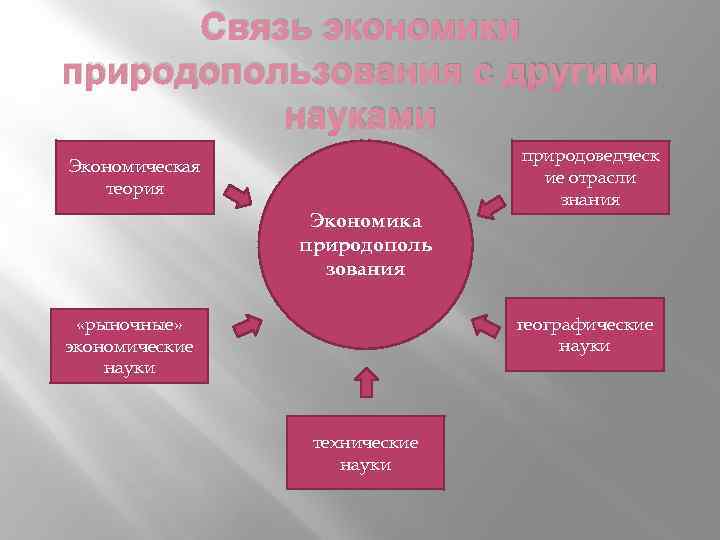 Связь экономики природопользования с другими науками

Экономическая теория

природоведческие отрасли знания

Экономика природопользования

«рыночные» экономические науки

географические науки

технические науки